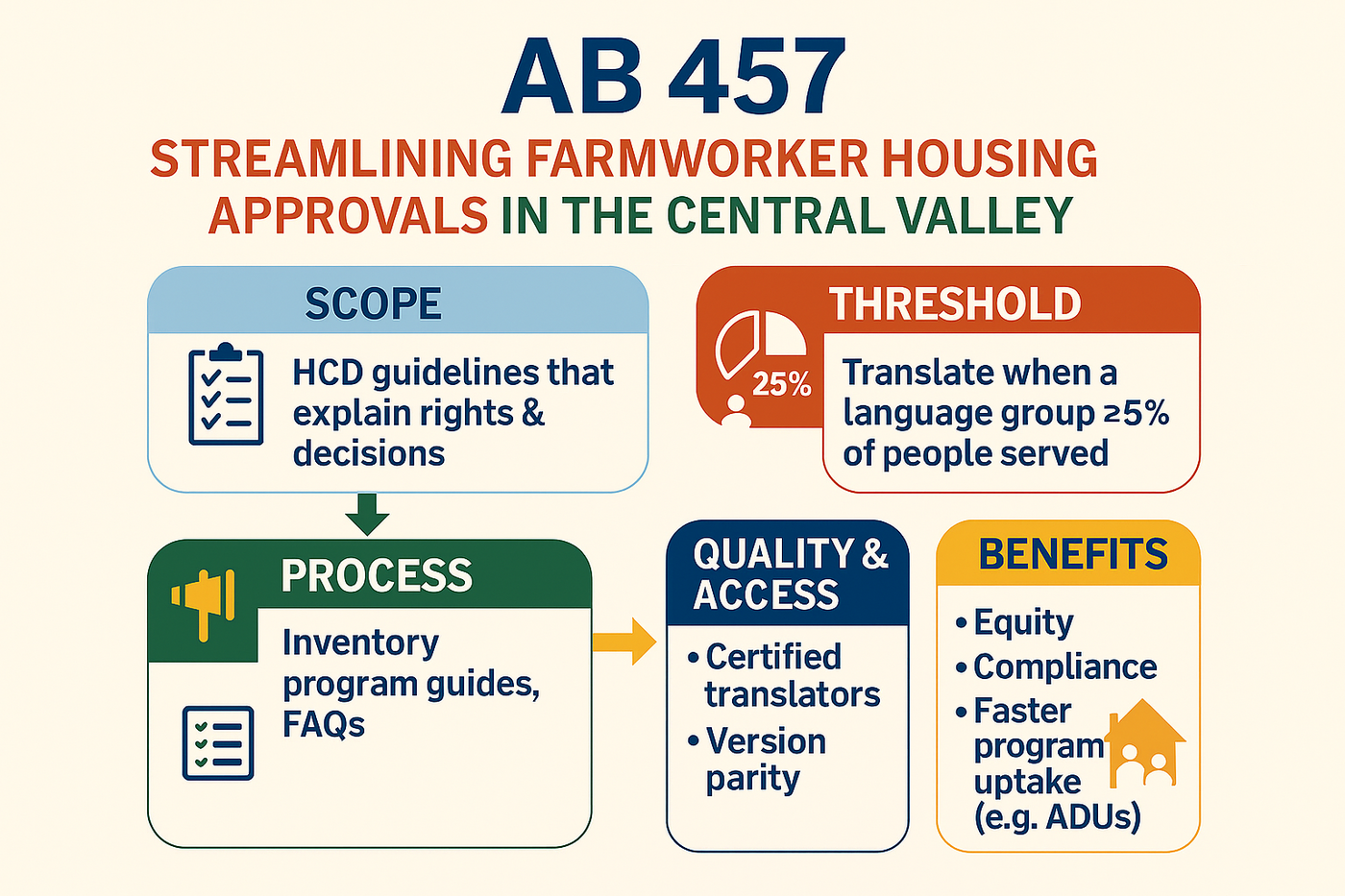 AB 457

STREAMLINING FARMWORKER HOUSING APPROVALS IN THE CENTRAL VALLEY

SCOPE

HCD guidelines that explain rights & decisions

THRESHOLD

25%

Translate when a language group ≥5% of people served

PROCESS

Inventory program guides, FAQs

QUALITY & ACCESS

• Certified translators
• Version parity

BENEFITS

• Equity
• Compliance
• Faster program uptake (e.g. ADUs)